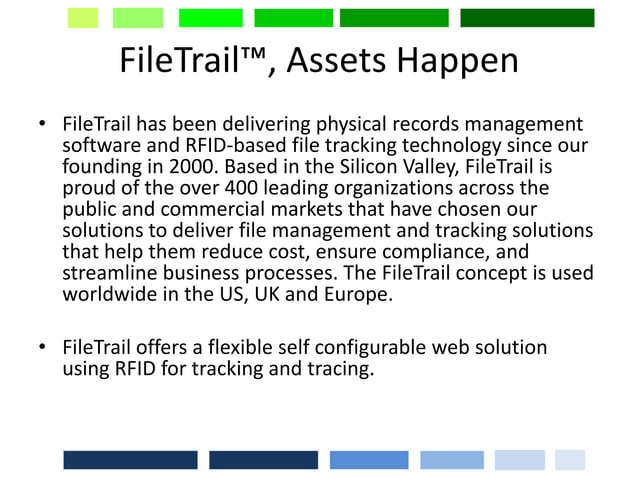 FileTrail™, Assets Happen

• FileTrail has been delivering physical records management software and RFID-based file tracking technology since our founding in 2000. Based in the Silicon Valley, FileTrail is proud of the over 400 leading organizations across the public and commercial markets that have chosen our solutions to deliver file management and tracking solutions that help them reduce cost, ensure compliance, and streamline business processes. The FileTrail concept is used worldwide in the US, UK and Europe.

• FileTrail offers a flexible self configurable web solution using RFID for tracking and tracing.